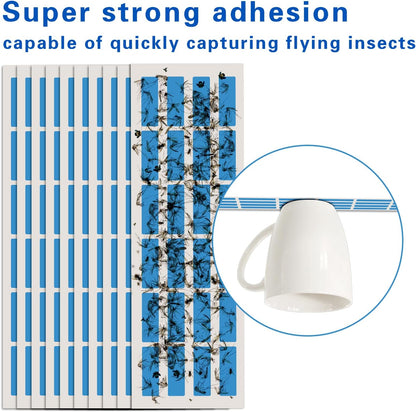 Super strong adhesion
capable of quickly capturing flying insects